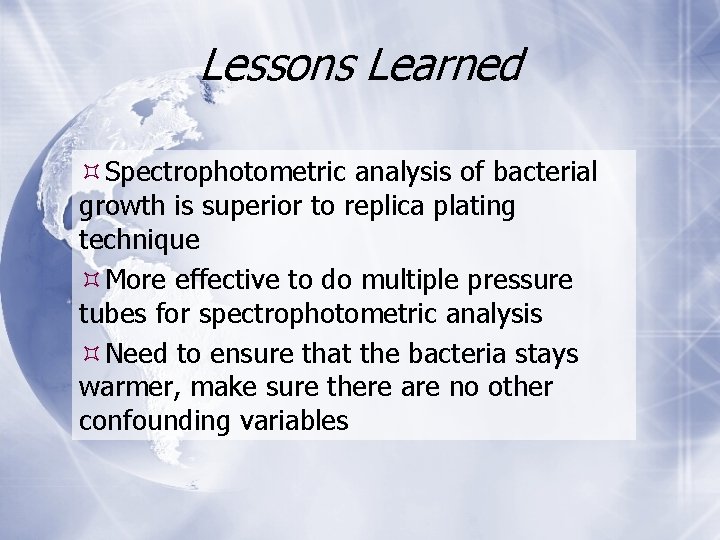 Lessons Learned

¤ Spectrophotometric analysis of bacterial growth is superior to replica plating technique

¤ More effective to do multiple pressure tubes for spectrophotometric analysis

¤ Need to ensure that the bacteria stays warmer, make sure there are no other confounding variables